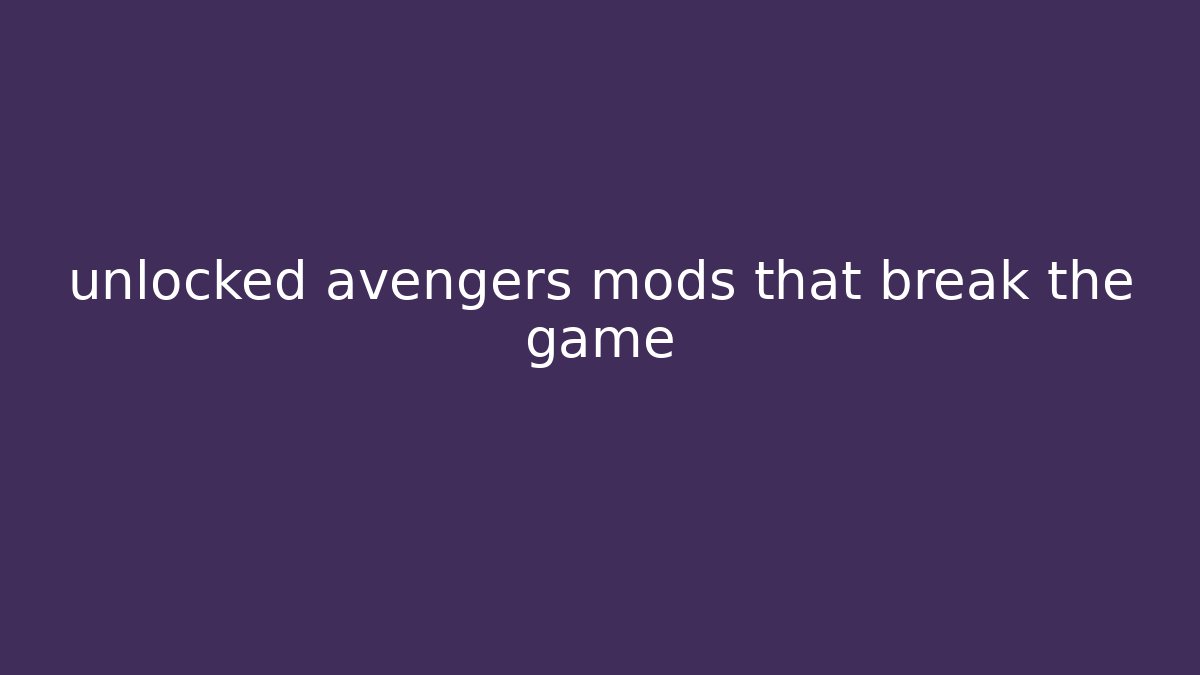 unlocked avengers mods that break the game